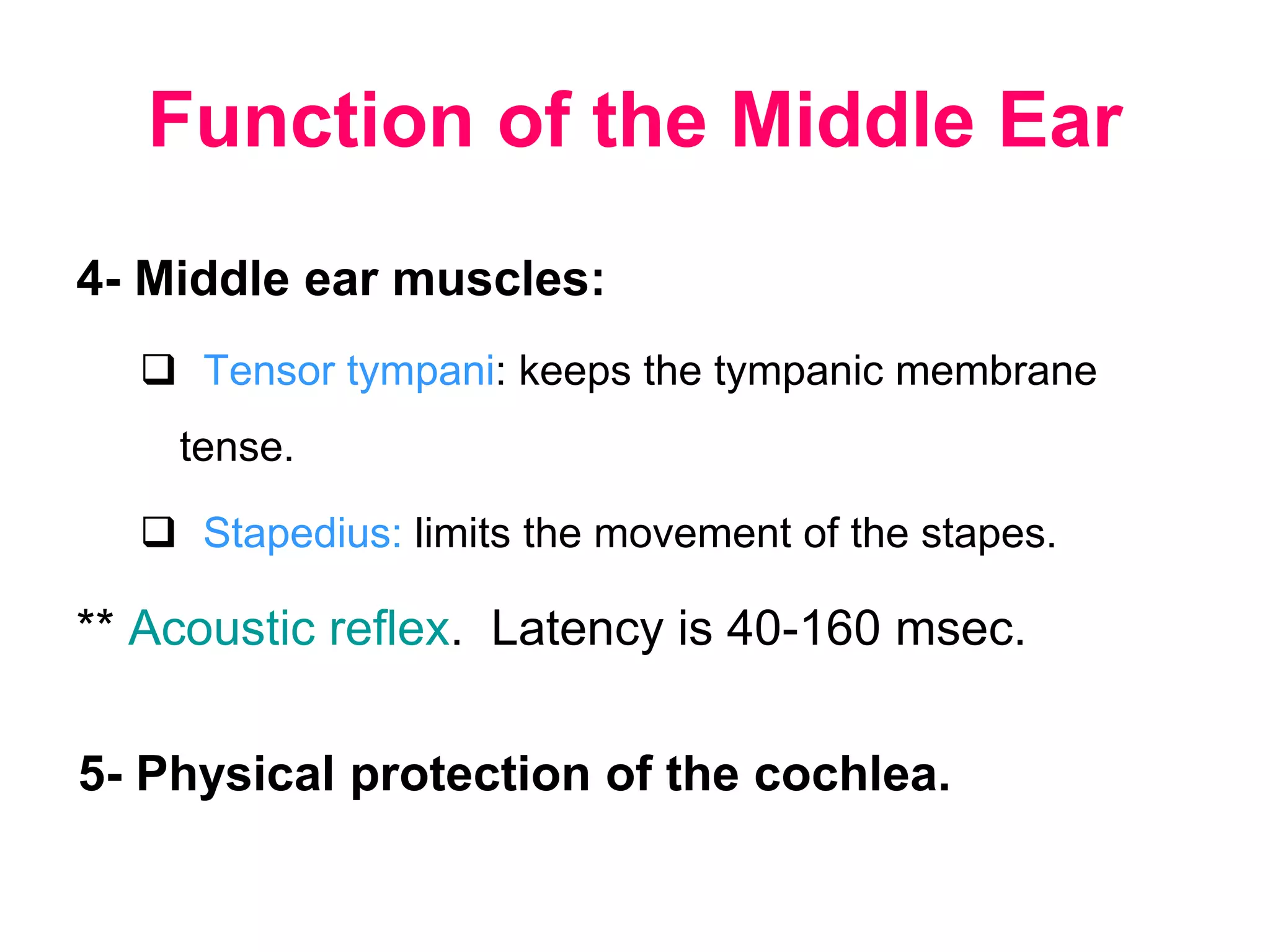 Function of the Middle Ear

4- Middle ear muscles:

❑ Tensor tympani: keeps the tympanic membrane tense.

❑ Stapedius: limits the movement of the stapes.

** Acoustic reflex. Latency is 40-160 msec.

5- Physical protection of the cochlea.